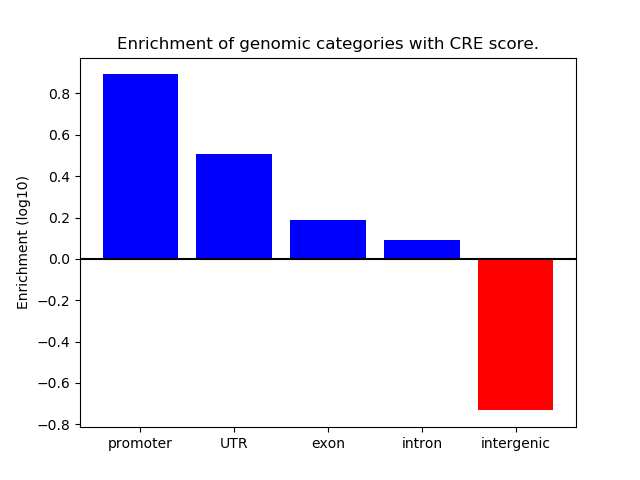 Enrichment of genomic categories with CRE score.

Enrichment (log10)

0.8
0.6
0.4
0.2
0.0
−0.2
−0.4
−0.6
−0.8

promoter UTR exon intron intergenic